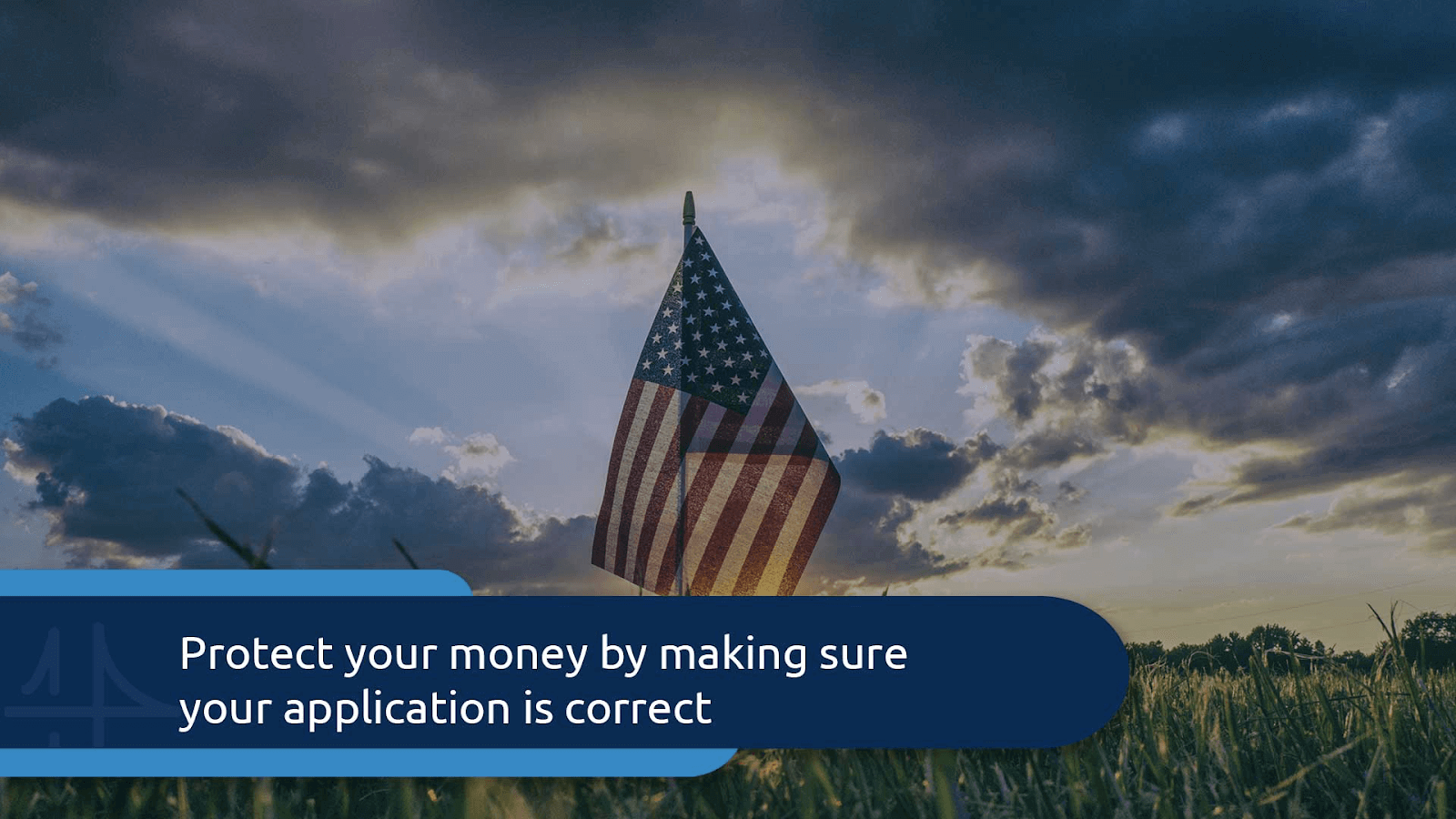 Protect your money by making sure your application is correct